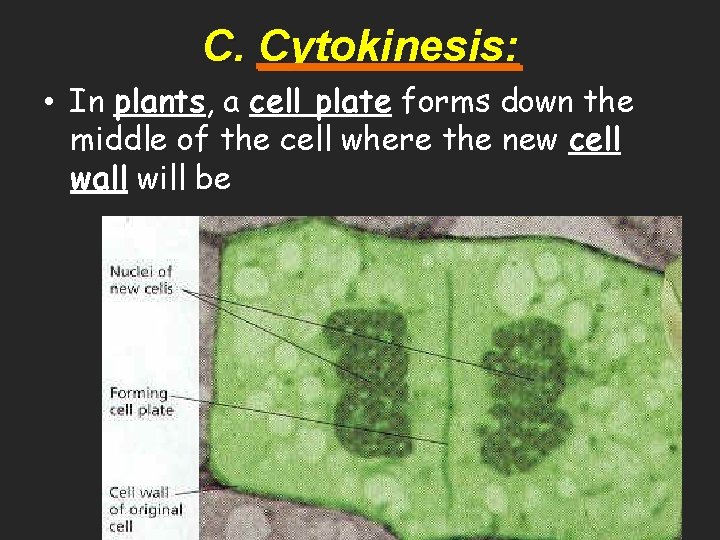 C. Cytokinesis:

• In plants, a cell plate forms down the middle of the cell where the new cell wall will be

Nuclei of new cells

Forming cell plate

Cell wall of original cell